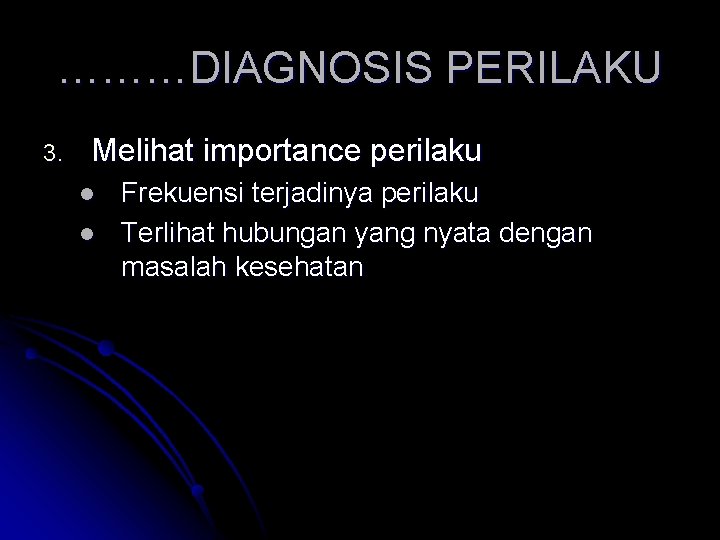 ………DIAGNOSIS PERILAKU

3. Melihat importance perilaku

• Frekuensi terjadinya perilaku
• Terlihat hubungan yang nyata dengan masalah kesehatan